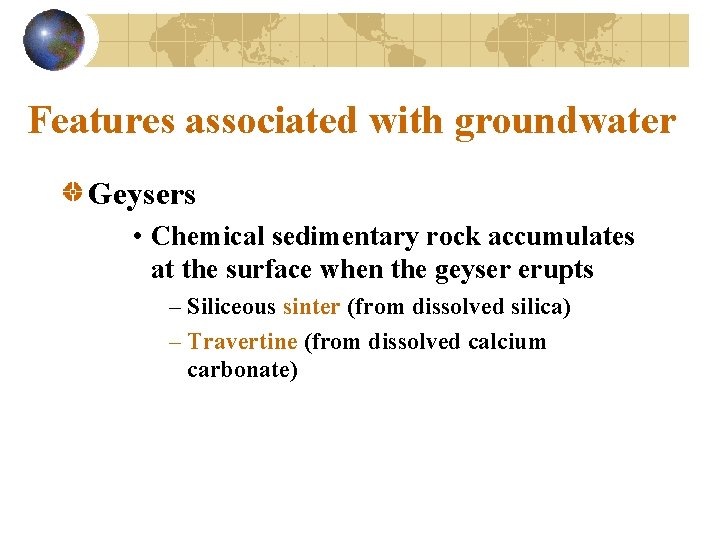 Features associated with groundwater

Geysers

• Chemical sedimentary rock accumulates at the surface when the geyser erupts

– Siliceous sinter (from dissolved silica)

– Travertine (from dissolved calcium carbonate)